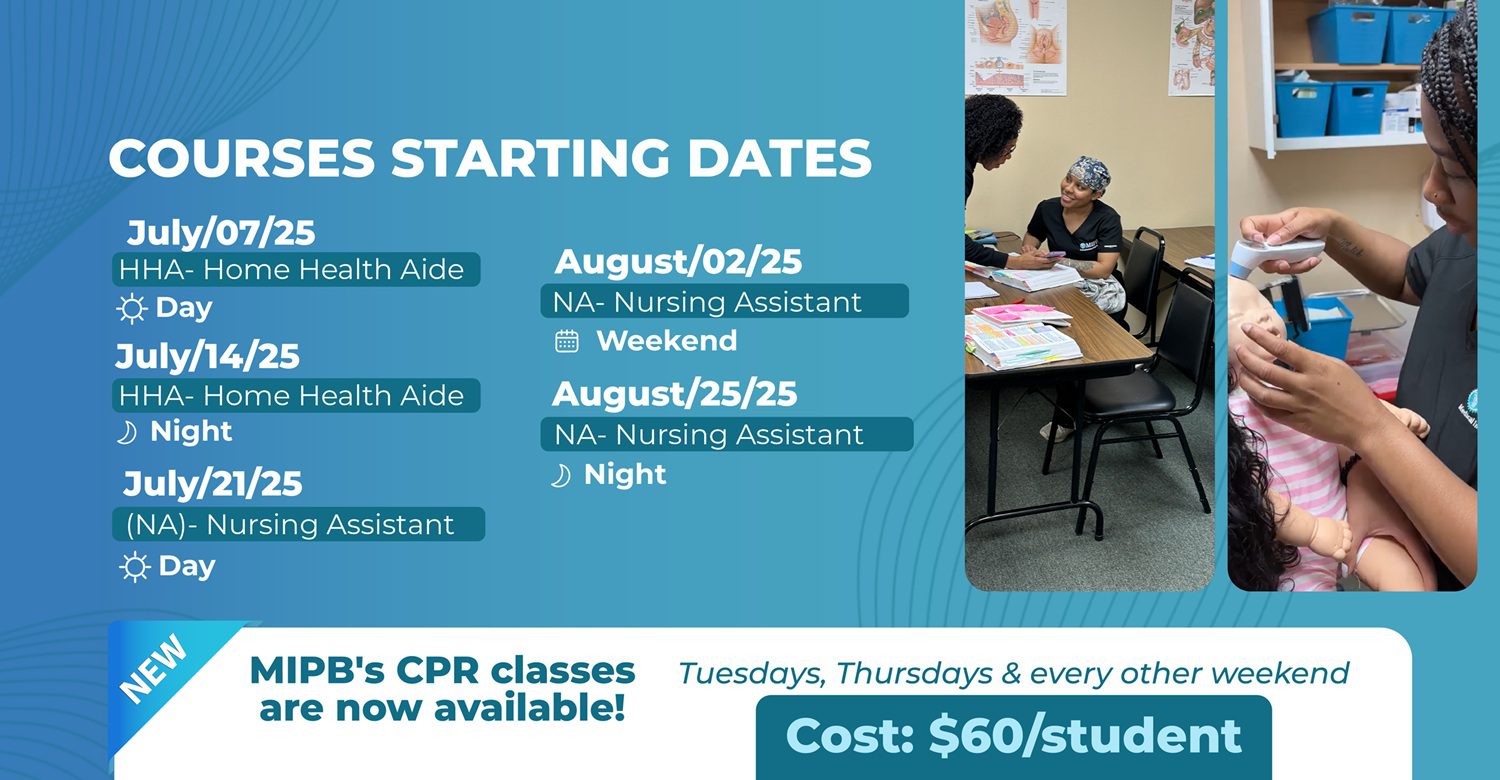 COURSES STARTING DATES

July/07/25
HHA- Home Health Aide
Day

July/14/25
HHA- Home Health Aide
Night

July/21/25
(NA)- Nursing Assistant
Day

August/02/25
NA- Nursing Assistant
Weekend

August/25/25
NA- Nursing Assistant
Night

NEW

MIPB's CPR classes are now available!

Tuesdays, Thursdays & every other weekend

Cost: $60/student